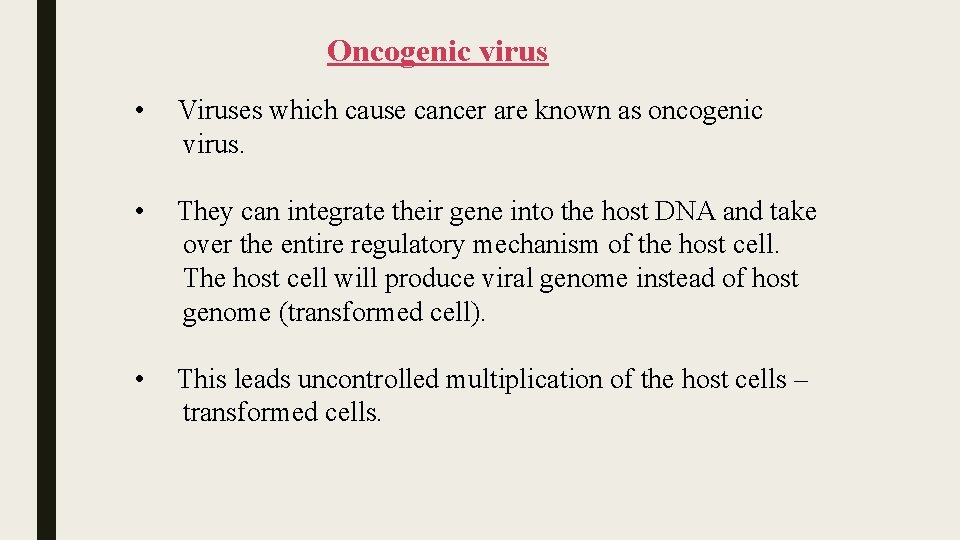 Oncogenic virus

• Viruses which cause cancer are known as oncogenic virus.

• They can integrate their gene into the host DNA and take over the entire regulatory mechanism of the host cell. The host cell will produce viral genome instead of host genome (transformed cell).

• This leads uncontrolled multiplication of the host cells – transformed cells.